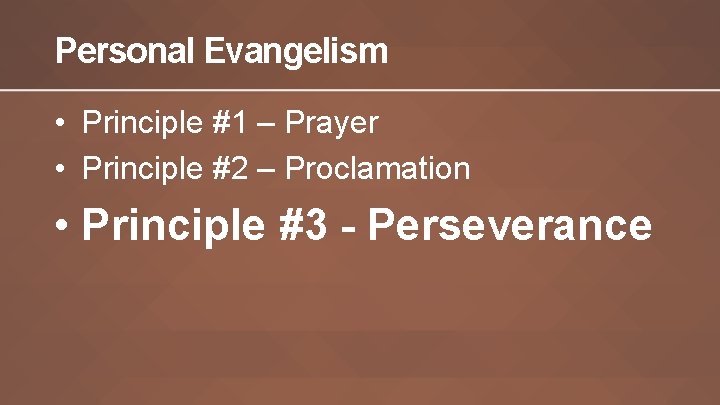 Personal Evangelism

• Principle #1 – Prayer
• Principle #2 – Proclamation
• Principle #3 - Perseverance